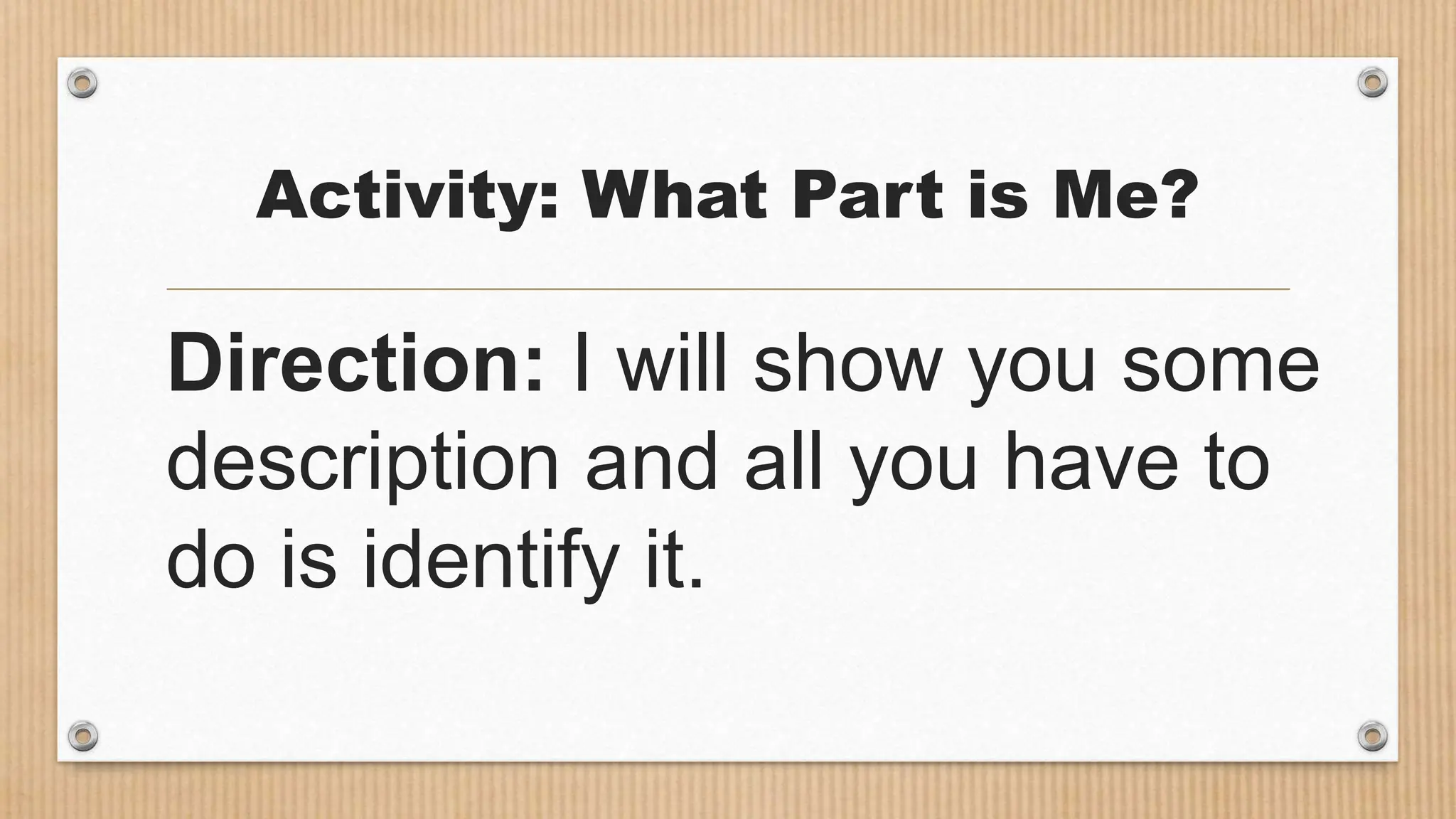 Activity: What Part is Me?

Direction: I will show you some description and all you have to do is identify it.